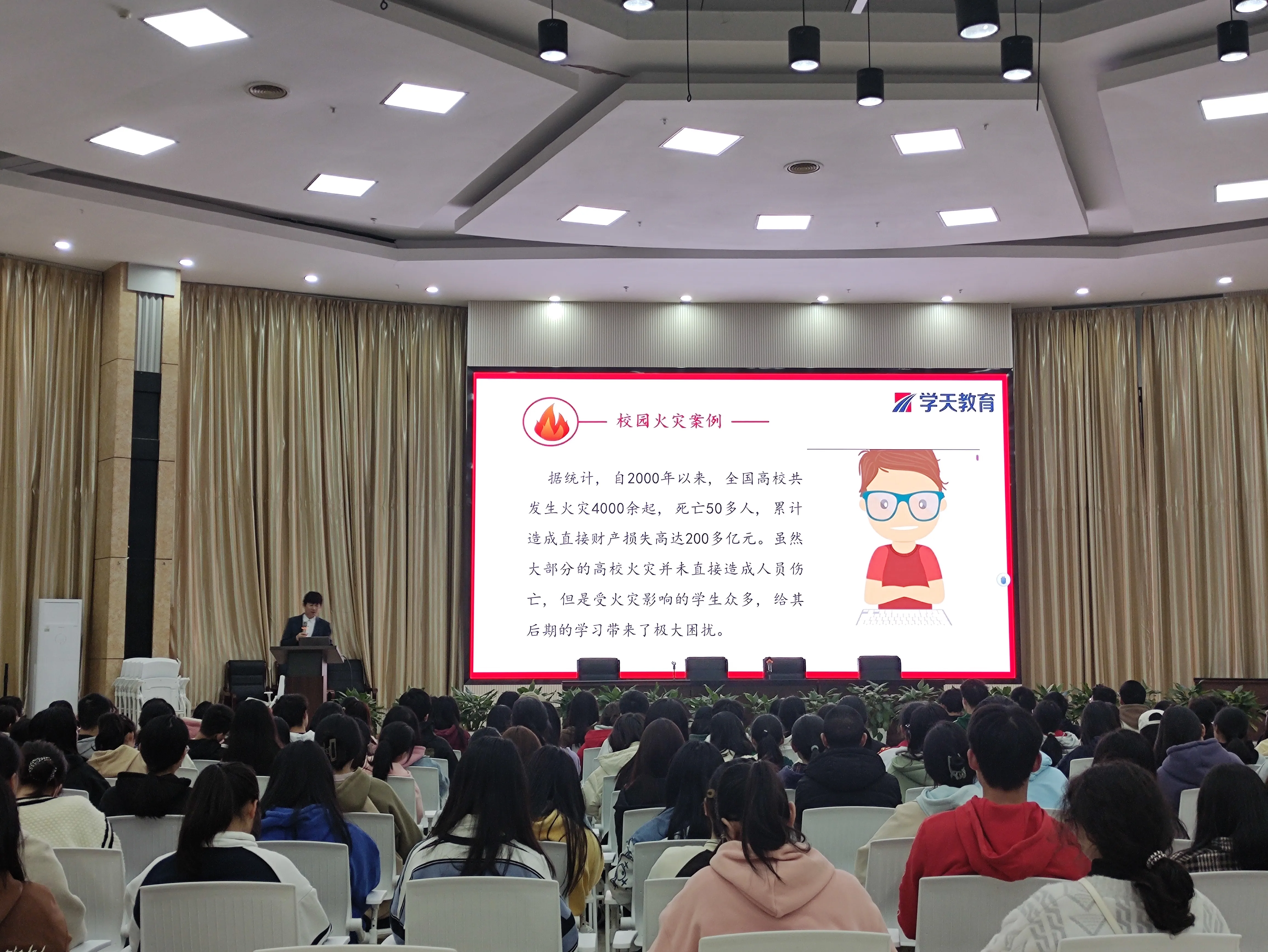 学天教育

校园火灾案例

据统计，自2000年以来，全国高校共发生火灾4000余起，死亡50多人，累计造成直接财产损失高达200多亿元。虽然大部分的高校火灾并未直接造成人员伤亡，但是受火灾影响的学生众多，给其后期的学习带来了极大困扰。